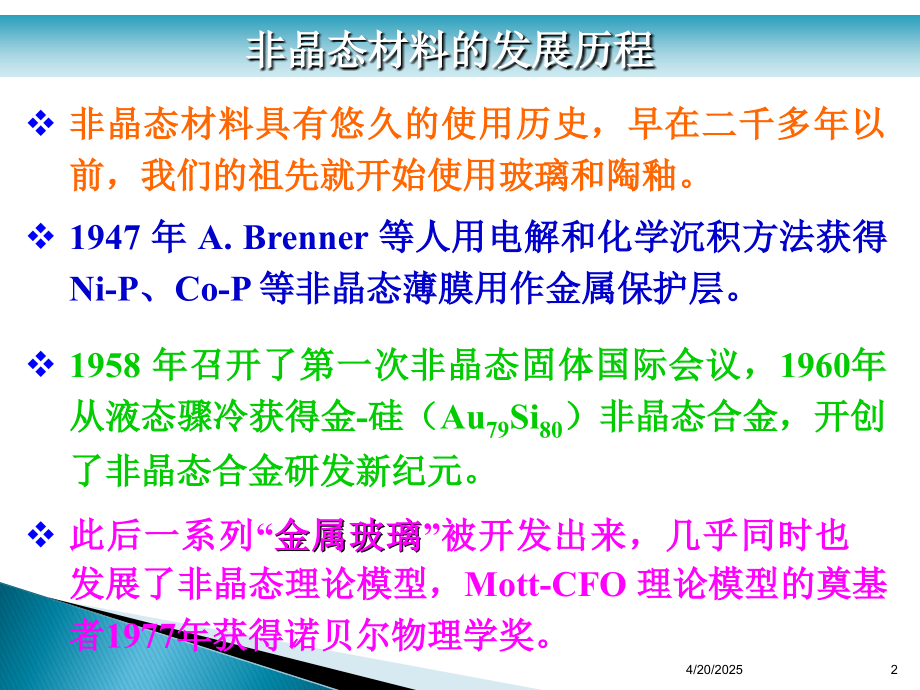 非晶态材料的发展历程

❖ 非晶态材料具有悠久的使用历史，早在二千多年以前，我们的祖先就开始使用玻璃和陶釉。

❖ 1947 年 A. Brenner 等人用电解和化学沉积方法获得 Ni-P、Co-P 等非晶态薄膜用作金属保护层。

❖ 1958 年召开了第一次非晶态固体国际会议，1960年从液态骤冷获得金-硅（$Au_{79}Si_{80}$）非晶态合金，开创了非晶态合金研发新纪元。

❖ 此后一系列“金属玻璃”被开发出来，几乎同时也发展了非晶态理论模型，Mott-CFO 理论模型的奠基者1977年获得诺贝尔物理学奖。

4/20/2025

2